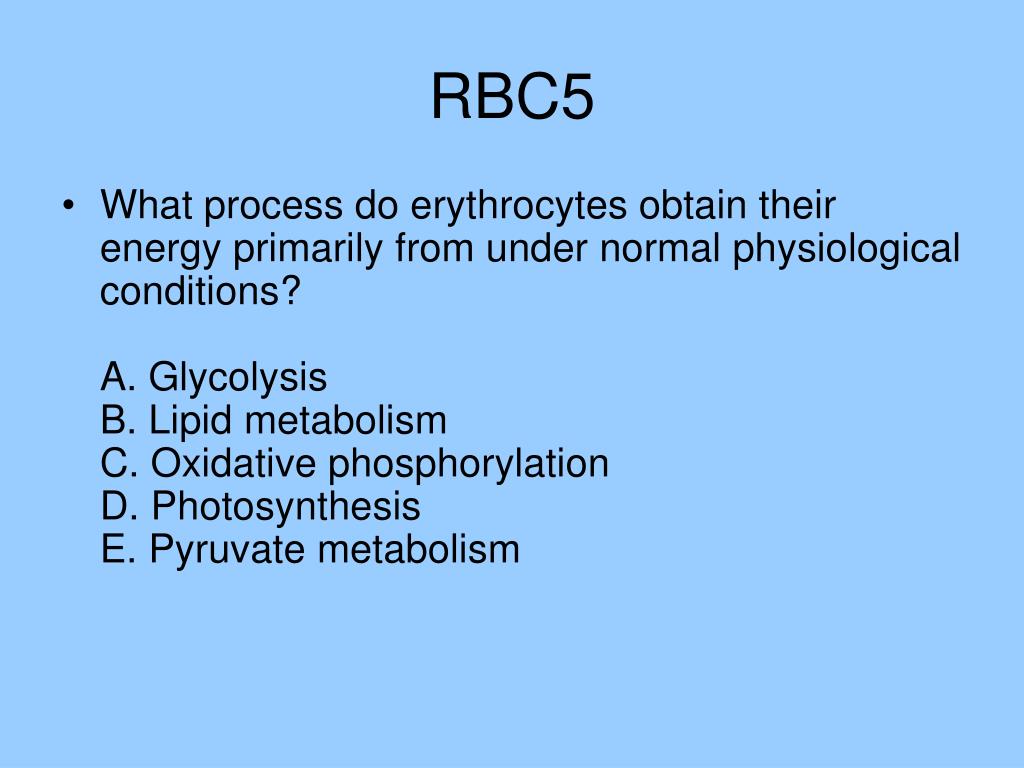 RBC5

• What process do erythrocytes obtain their energy primarily from under normal physiological conditions?

A. Glycolysis
B. Lipid metabolism
C. Oxidative phosphorylation
D. Photosynthesis
E. Pyruvate metabolism